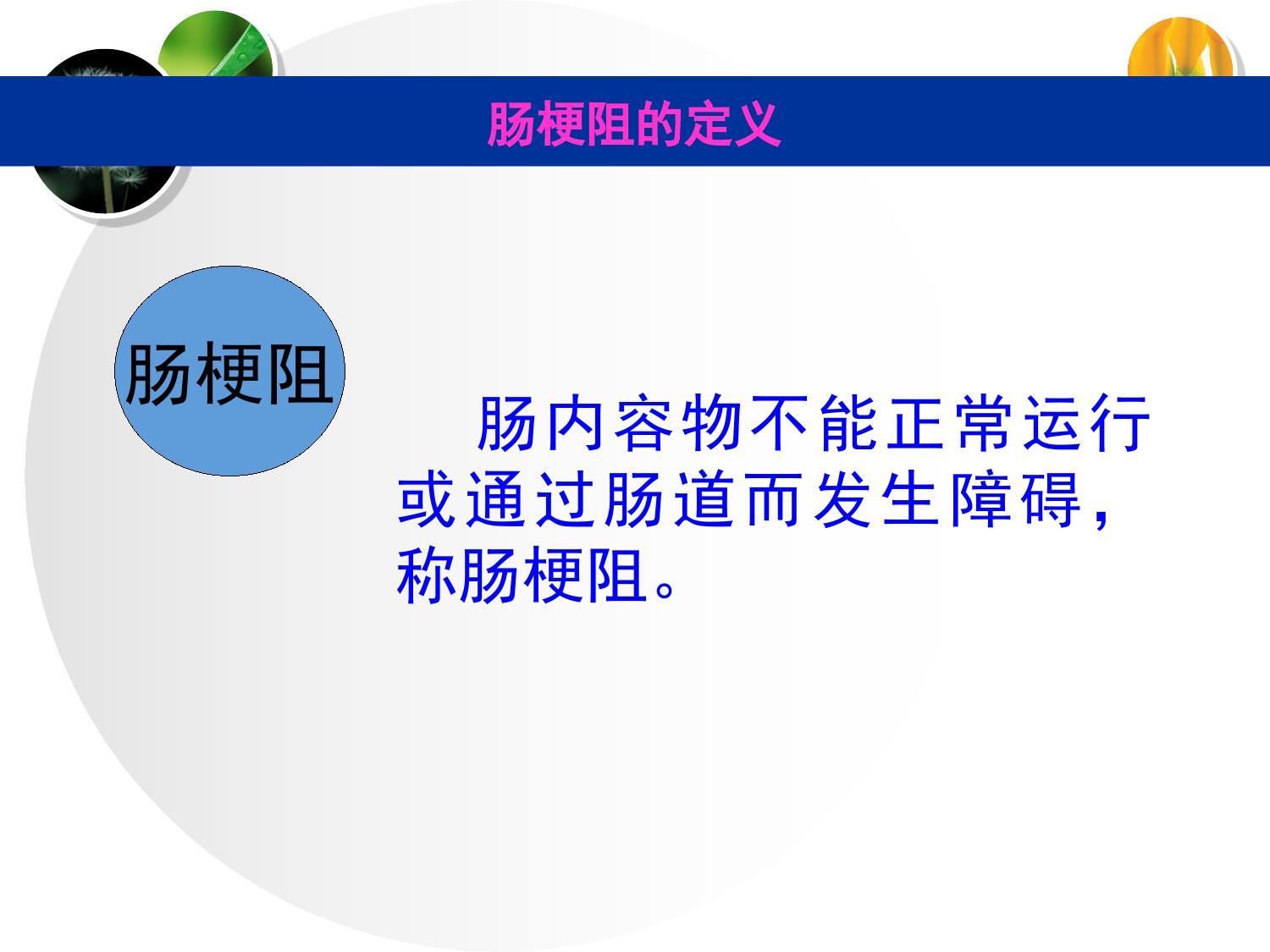 肠梗阻的定义

肠梗阻

肠内容物不能正常运行或通过肠道而发生障碍，称肠梗阻。